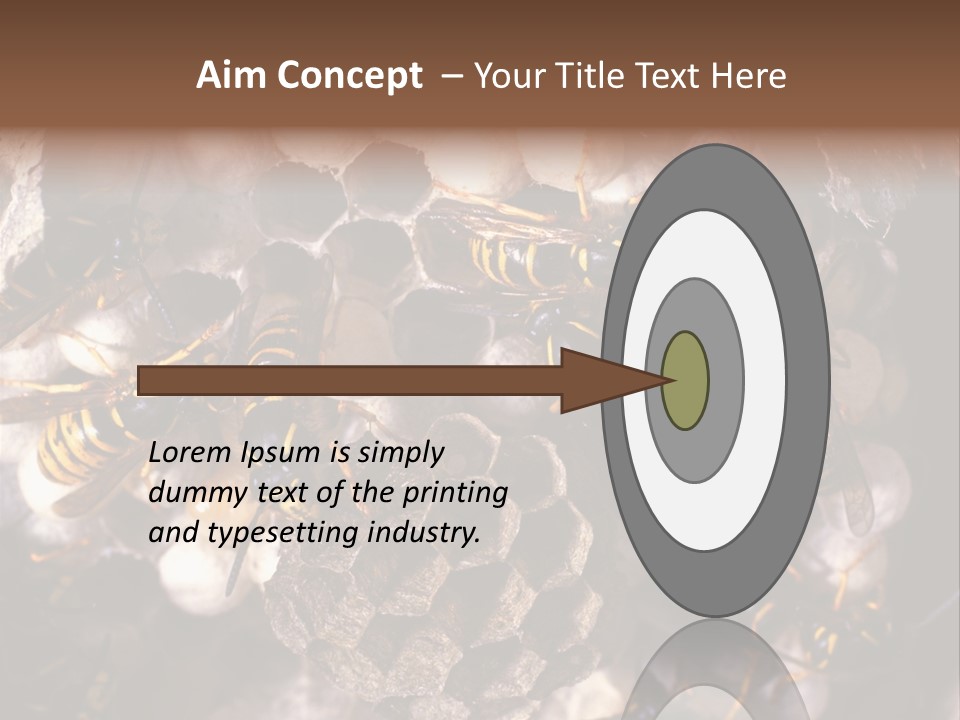 Aim Concept – Your Title Text Here

Lorem Ipsum is simply dummy text of the printing and typesetting industry.